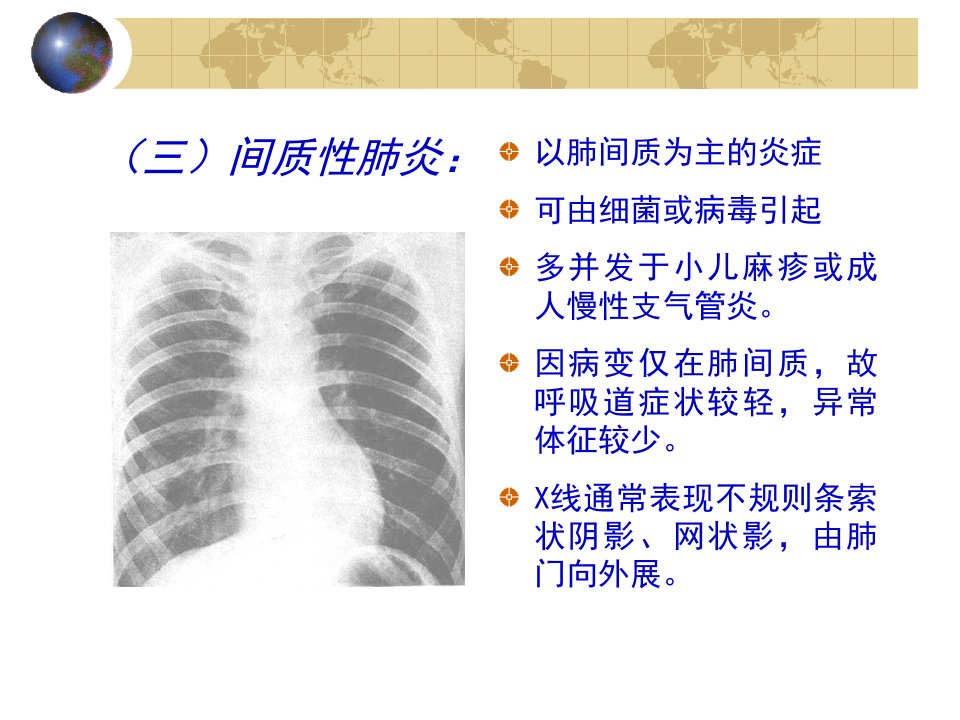 （三）间质性肺炎：

以肺间质为主的炎症

可由细菌或病毒引起

多并发于小儿麻疹或成人慢性支气管炎。

因病变仅在肺间质，故呼吸道症状较轻，异常体征较少。

X线通常表现不规则条索状阴影、网状影，由肺门向外展。